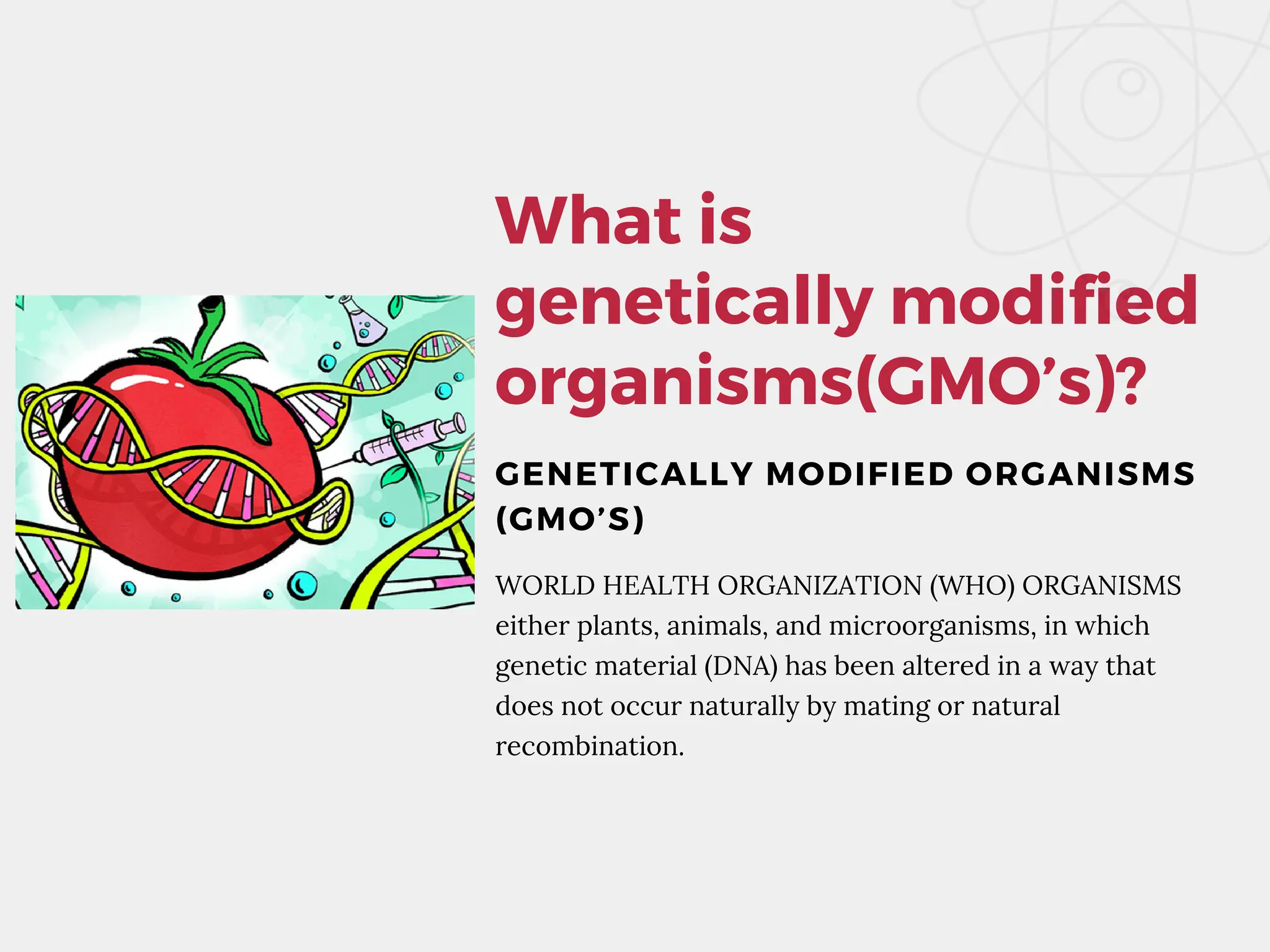 What is genetically modified organisms(GMO’s)?

GENETICALLY MODIFIED ORGANISMS (GMO’S)

WORLD HEALTH ORGANIZATION (WHO) ORGANISMS either plants, animals, and microorganisms, in which genetic material (DNA) has been altered in a way that does not occur naturally by mating or natural recombination.